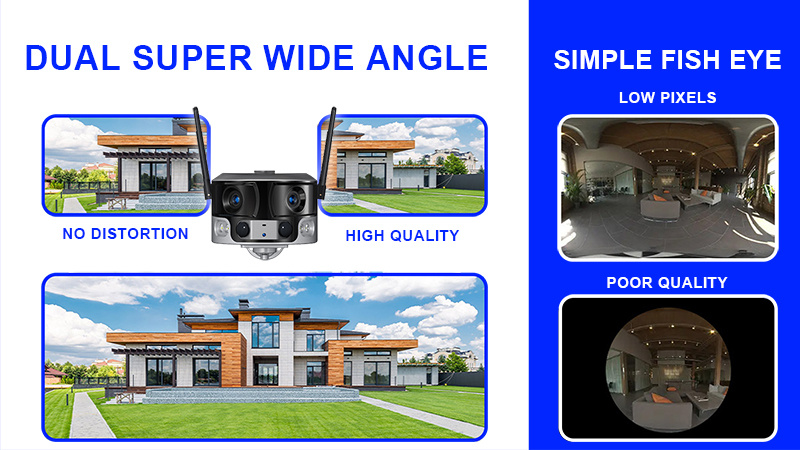 DUAL SUPER WIDE ANGLE

NO DISTORTION

HIGH QUALITY

SIMPLE FISH EYE

LOW PIXELS

POOR QUALITY